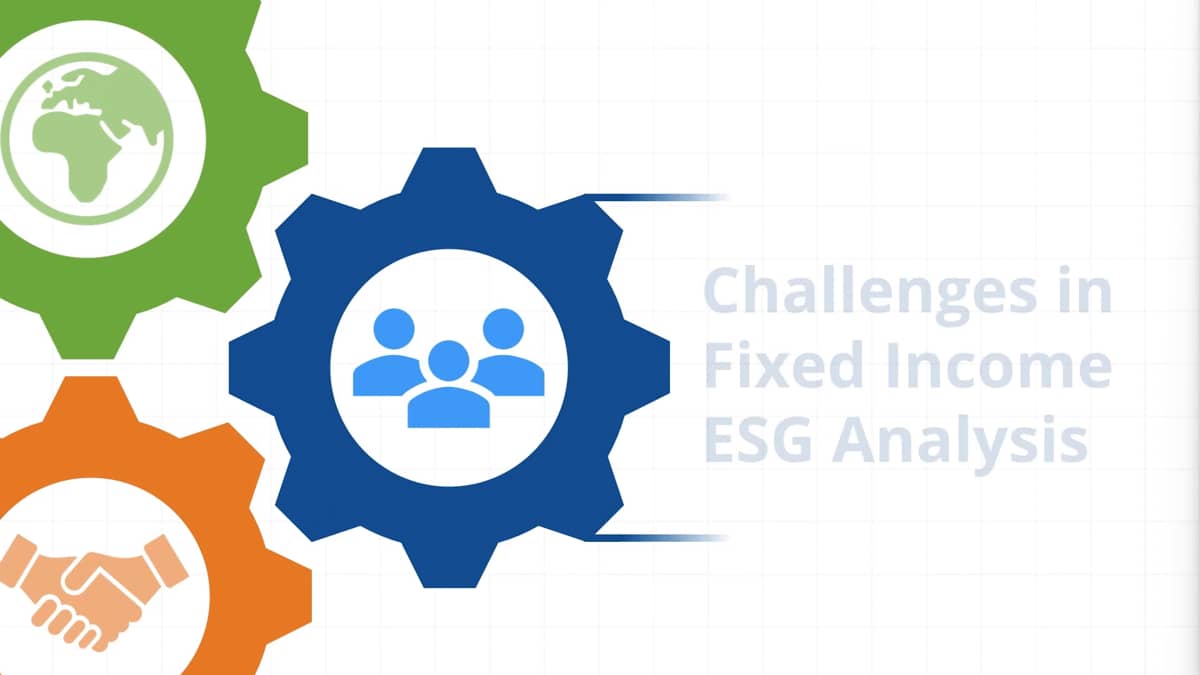 Challenges in Fixed Income ESG Analysis